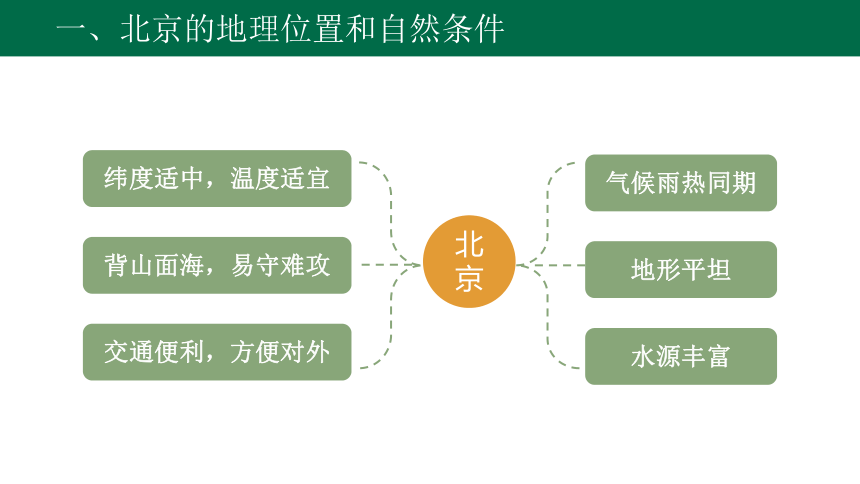 一、北京的地理位置和自然条件

纬度适中，温度适宜

背山面海，易守难攻

交通便利，方便对外

北京

气候雨热同期

地形平坦

水源丰富